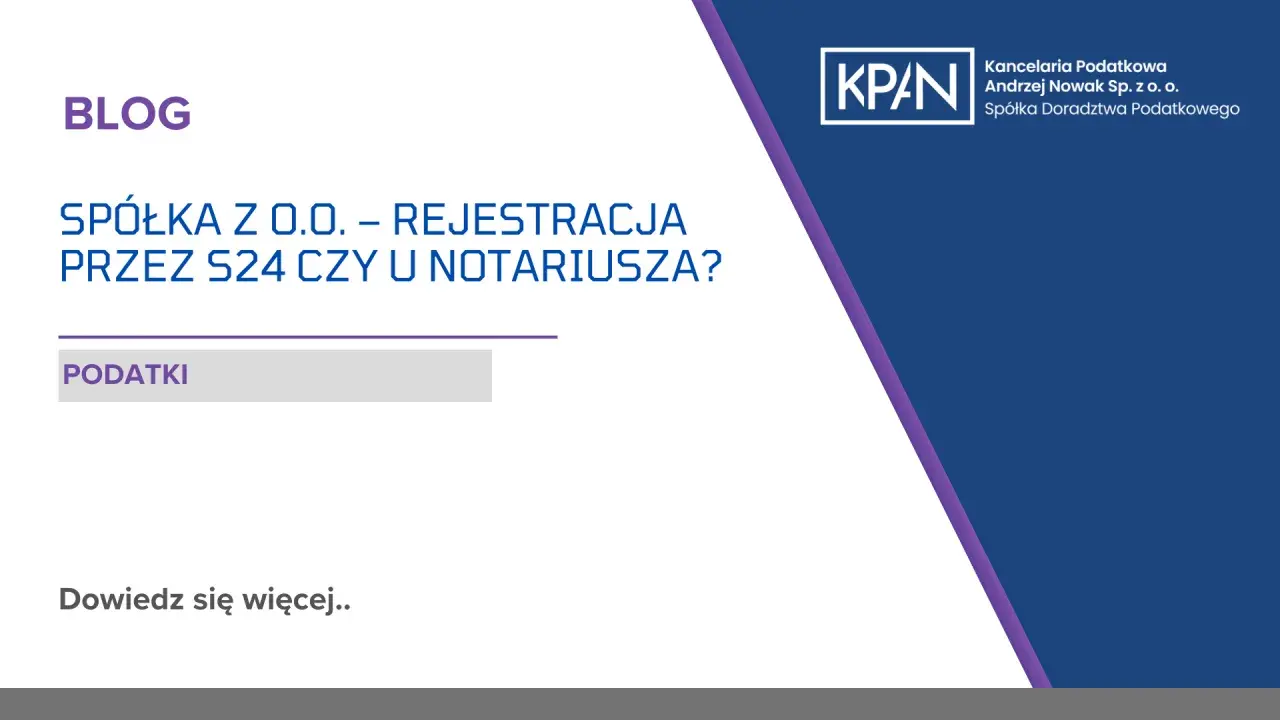 BLOG

KPAN

Kancelaria Podatkowa Andrzej Nowak Sp. z o. o.
Spółka Doradztwa Podatkowego

SPÓŁKA Z O.O. – REJESTRACJA PRZEZ S24 CZY U NOTARIUSZA?

PODATKI

Dowiedz się więcej..